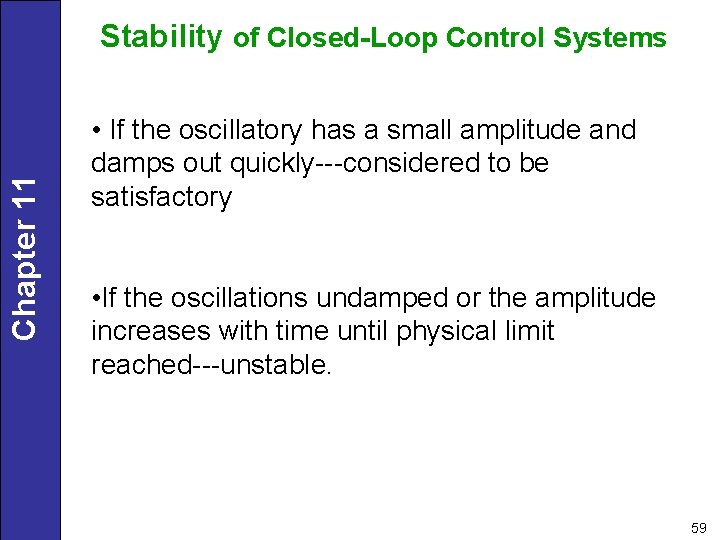 Chapter 11

Stability of Closed-Loop Control Systems

• If the oscillatory has a small amplitude and damps out quickly---considered to be satisfactory

•If the oscillations undamped or the amplitude increases with time until physical limit reached---unstable.

59